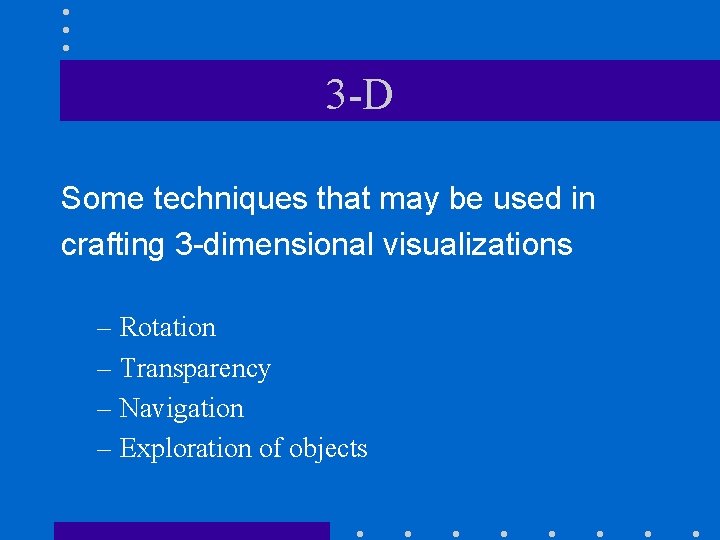 3-D

Some techniques that may be used in crafting 3-dimensional visualizations

– Rotation
– Transparency
– Navigation
– Exploration of objects